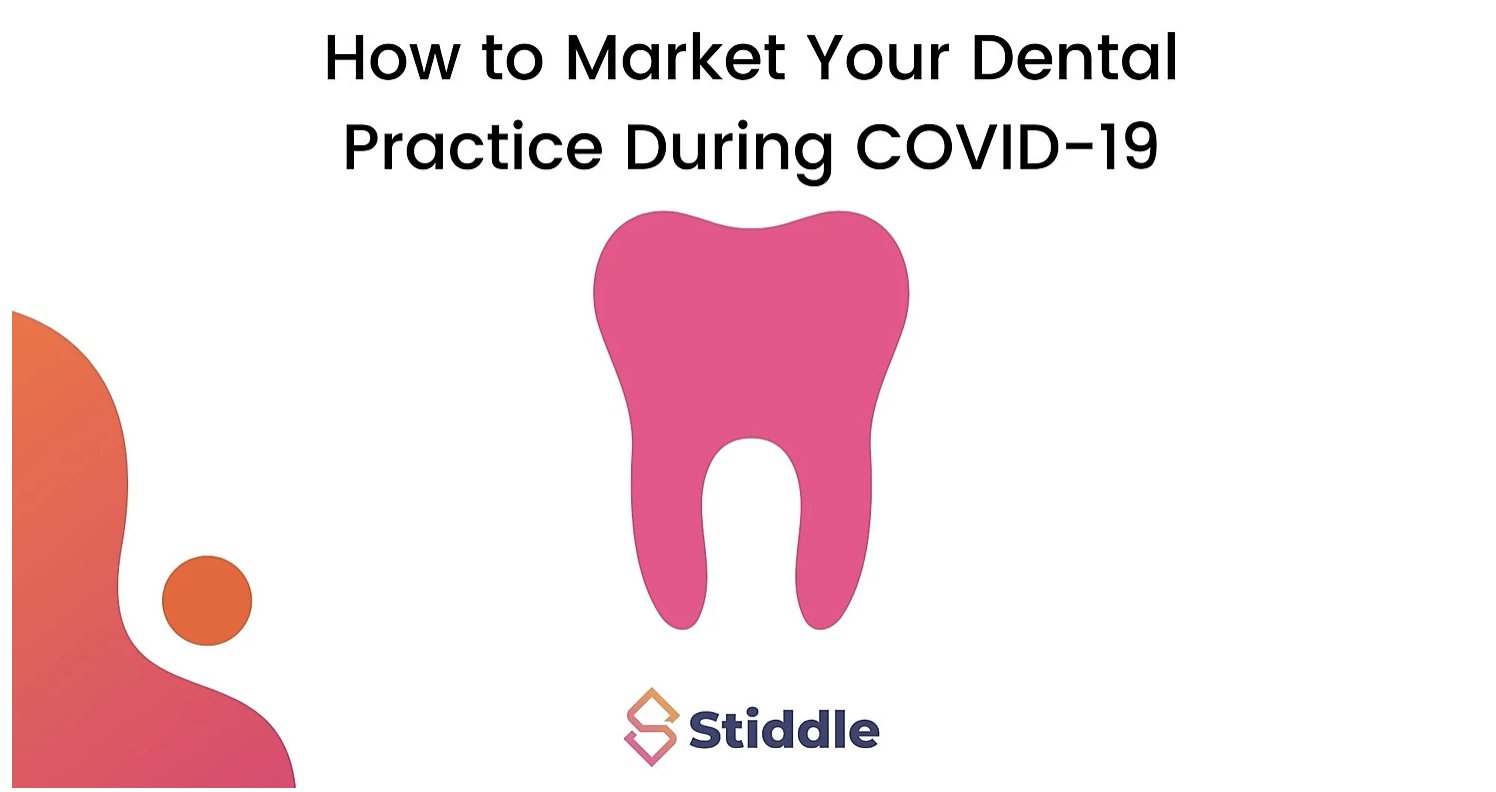 How to Market Your Dental Practice During COVID-19

Stiddle